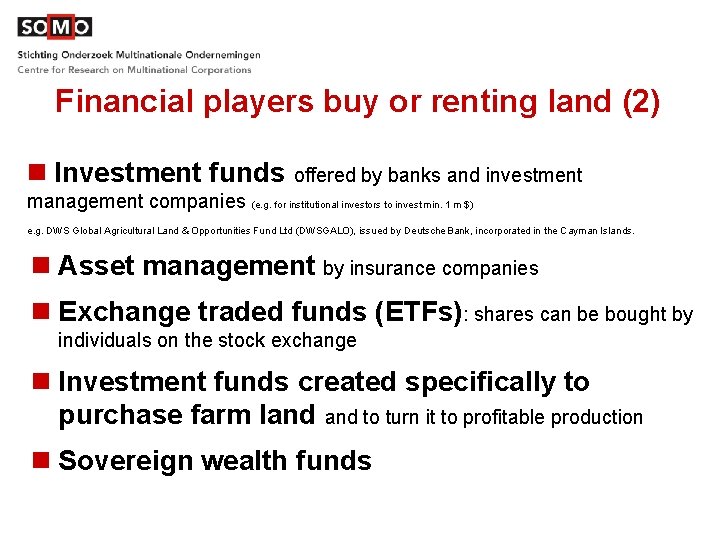 SOMO
Stichting Onderzoek Multinationale Ondernemingen
Centre for Research on Multinational Corporations

Financial players buy or renting land (2)

Investment funds offered by banks and investment management companies (e.g. for institutional investors to invest min. 1 m $)
e.g. DWS Global Agricultural Land & Opportunities Fund Ltd (DWSGALO), issued by Deutsche Bank, incorporated in the Cayman Islands.

Asset management by insurance companies

Exchange traded funds (ETFs): shares can be bought by individuals on the stock exchange

Investment funds created specifically to purchase farm land and to turn it to profitable production

Sovereign wealth funds